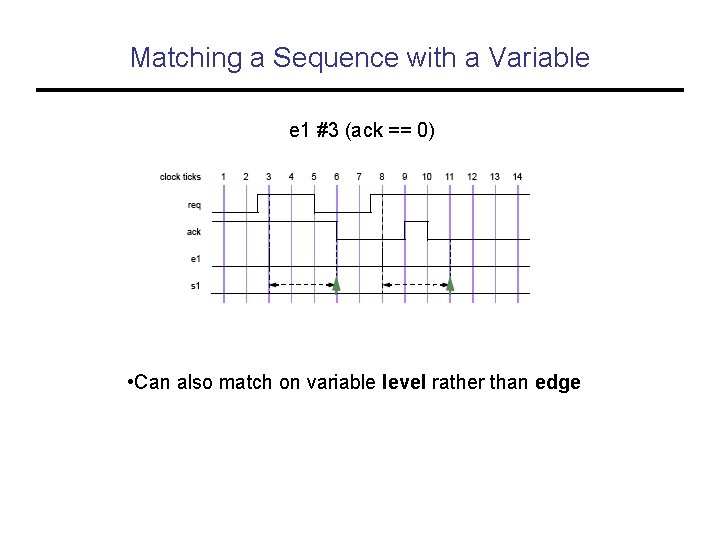 Matching a Sequence with a Variable

e1 #3 (ack == 0)

clock ticks 1 2 3 4 5 6 7 8 9 10 11 12 13 14

req

ack

e1

s1

•Can also match on variable **level** rather than **edge**